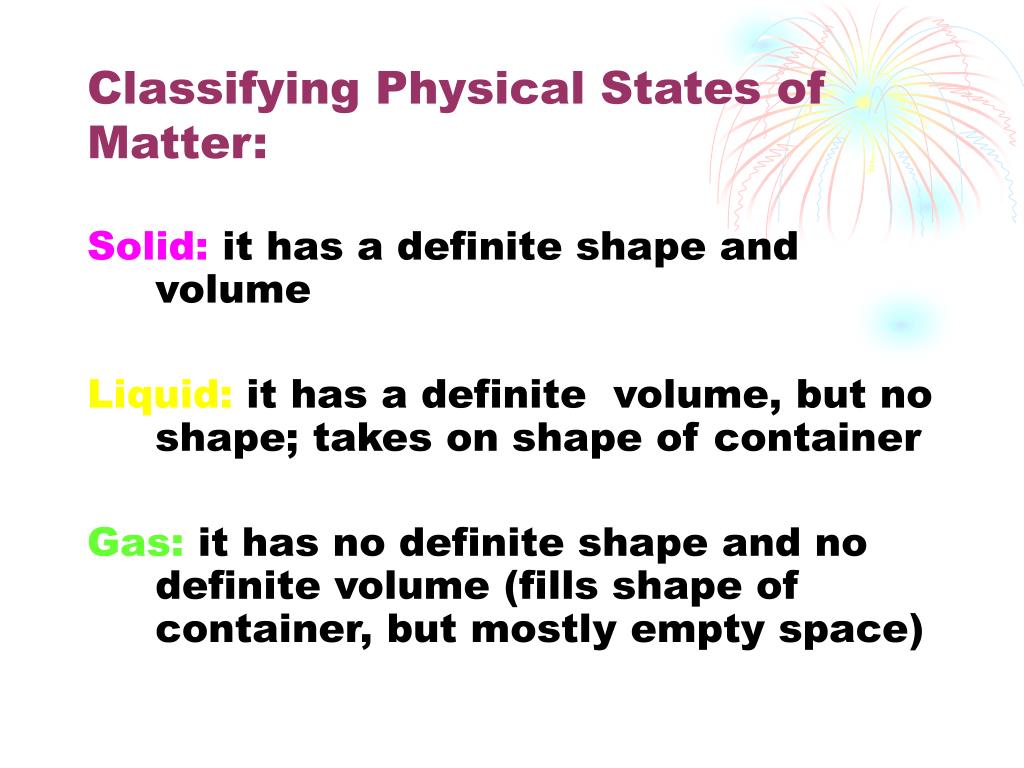 Classifying Physical States of Matter:

Solid: it has a definite shape and volume

Liquid: it has a definite volume, but no shape; takes on shape of container

Gas: it has no definite shape and no definite volume (fills shape of container, but mostly empty space)